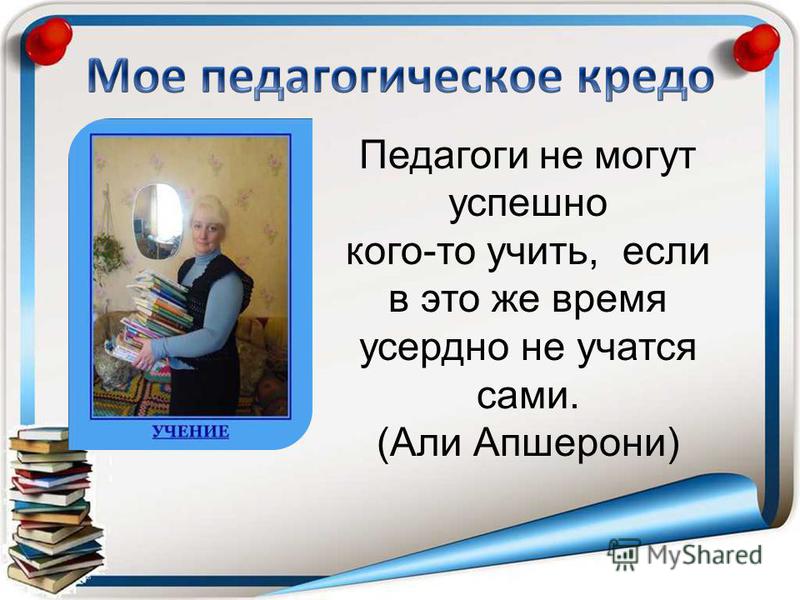 Мое педагогическое кредо

УЧЕНИЕ

Педагоги не могут успешно кого-то учить, если в это же время усердно не учатся сами.
(Али Апшерони)

MyShared